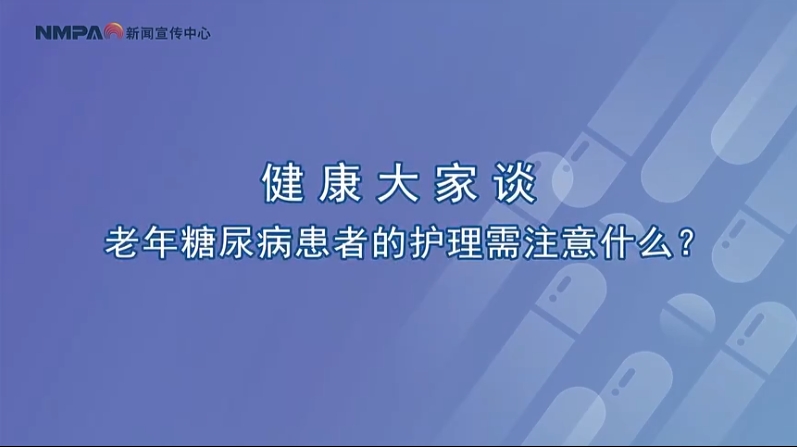 NMPA 新闻宣传中心

健康大家谈

老年糖尿病患者的护理需注意什么？